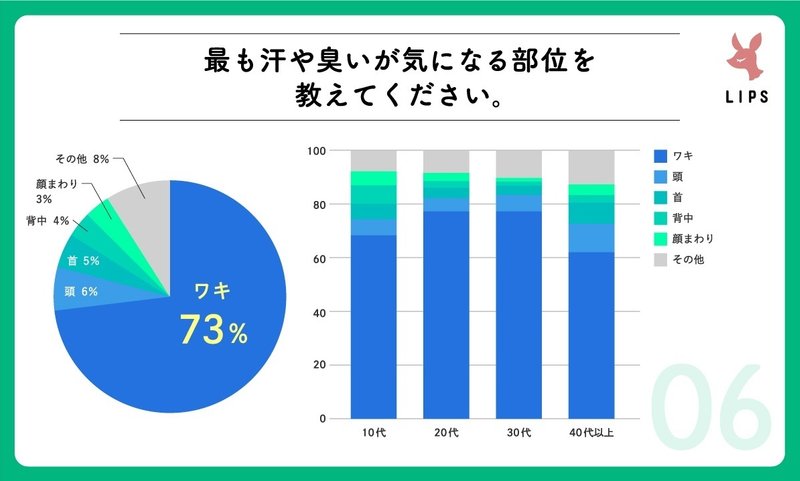 最も汗や臭いが気になる部位を教えてください。

LIPS

その他 8%
顔まわり 3%
背中 4%
首 5%
頭 6%
ワキ 73%

100
80
60
40
20
0

10代
20代
30代
40代以上

ワキ
頭
首
背中
顔まわり
その他

06